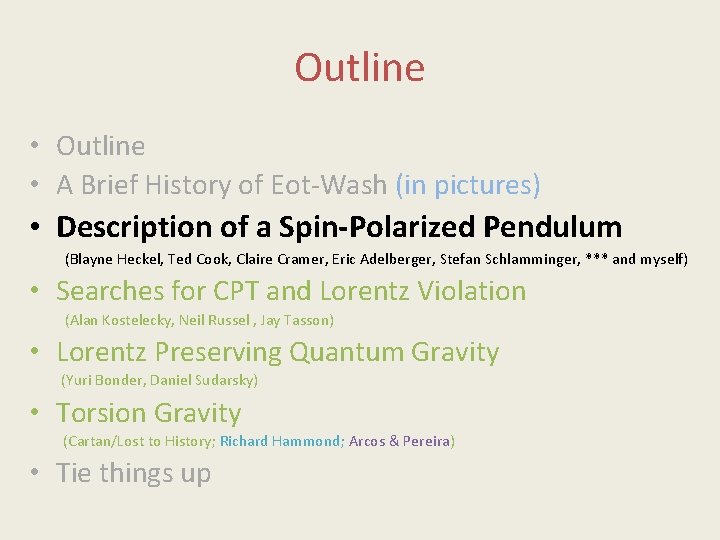 Outline

• Outline
• A Brief History of Eot-Wash (in pictures)
• Description of a Spin-Polarized Pendulum
(Blayne Heckel, Ted Cook, Claire Cramer, Eric Adelberger, Stefan Schlamminger, *** and myself)
• Searches for CPT and Lorentz Violation
(Alan Kostelecky, Neil Russel , Jay Tasson)
• Lorentz Preserving Quantum Gravity
(Yuri Bonder, Daniel Sudarsky)
• Torsion Gravity
(Cartan/Lost to History; Richard Hammond; Arcos & Pereira)
• Tie things up